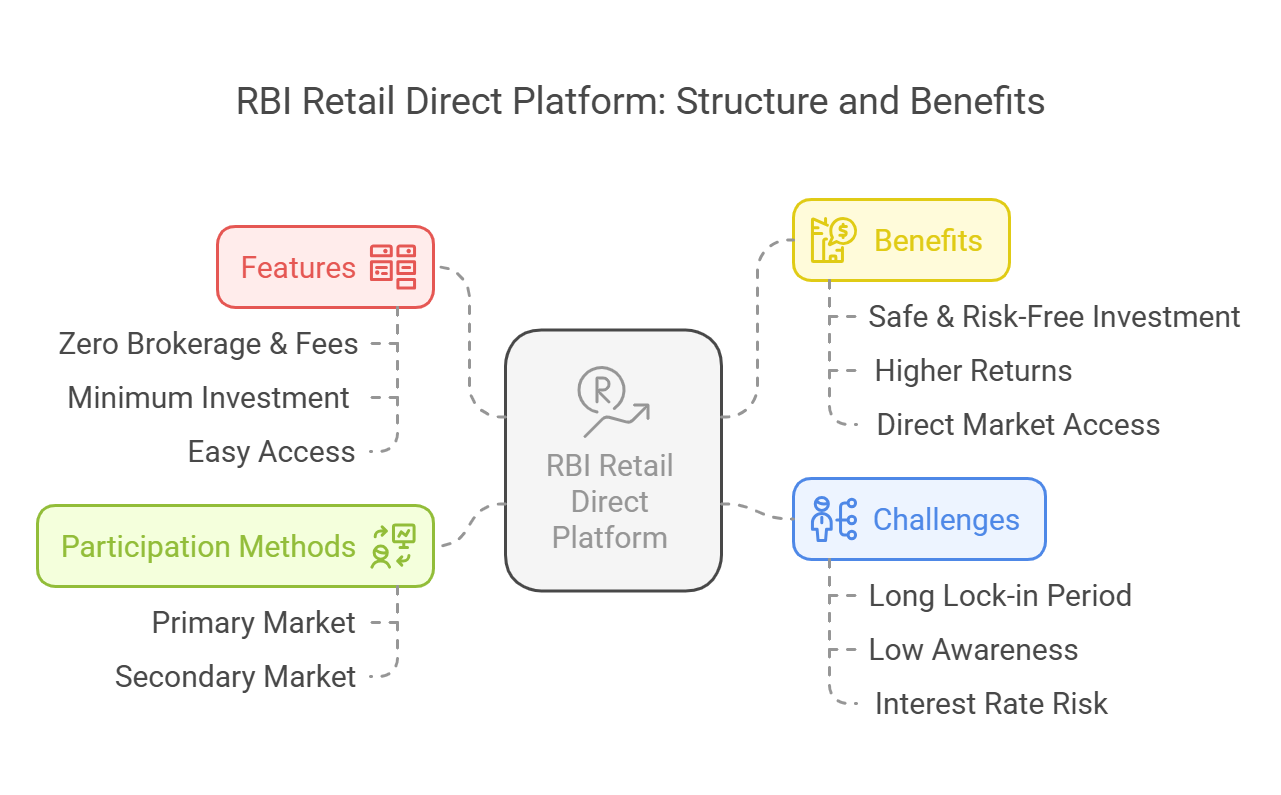 RBI Retail Direct Platform: Structure and Benefits

Features
Zero Brokerage & Fees
Minimum Investment
Easy Access

Participation Methods
Primary Market
Secondary Market

RBI Retail Direct Platform

Benefits
Safe & Risk-Free Investment
Higher Returns
Direct Market Access

Challenges
Long Lock-in Period
Low Awareness
Interest Rate Risk